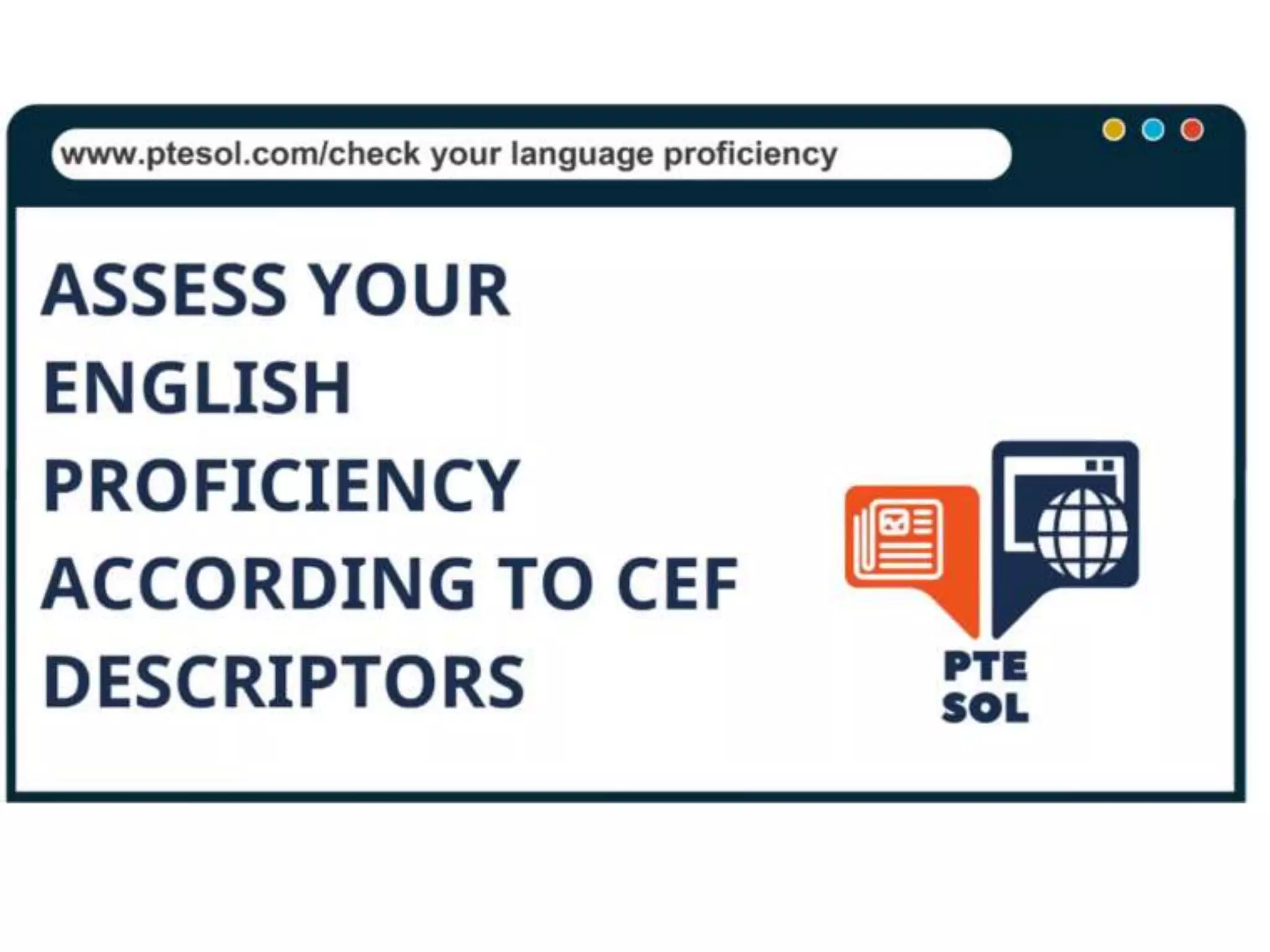 www.ptesol.com/check your language proficiency

ASSESS YOUR ENGLISH PROFICIENCY ACCORDING TO CEF DESCRIPTORS

PTE SOL